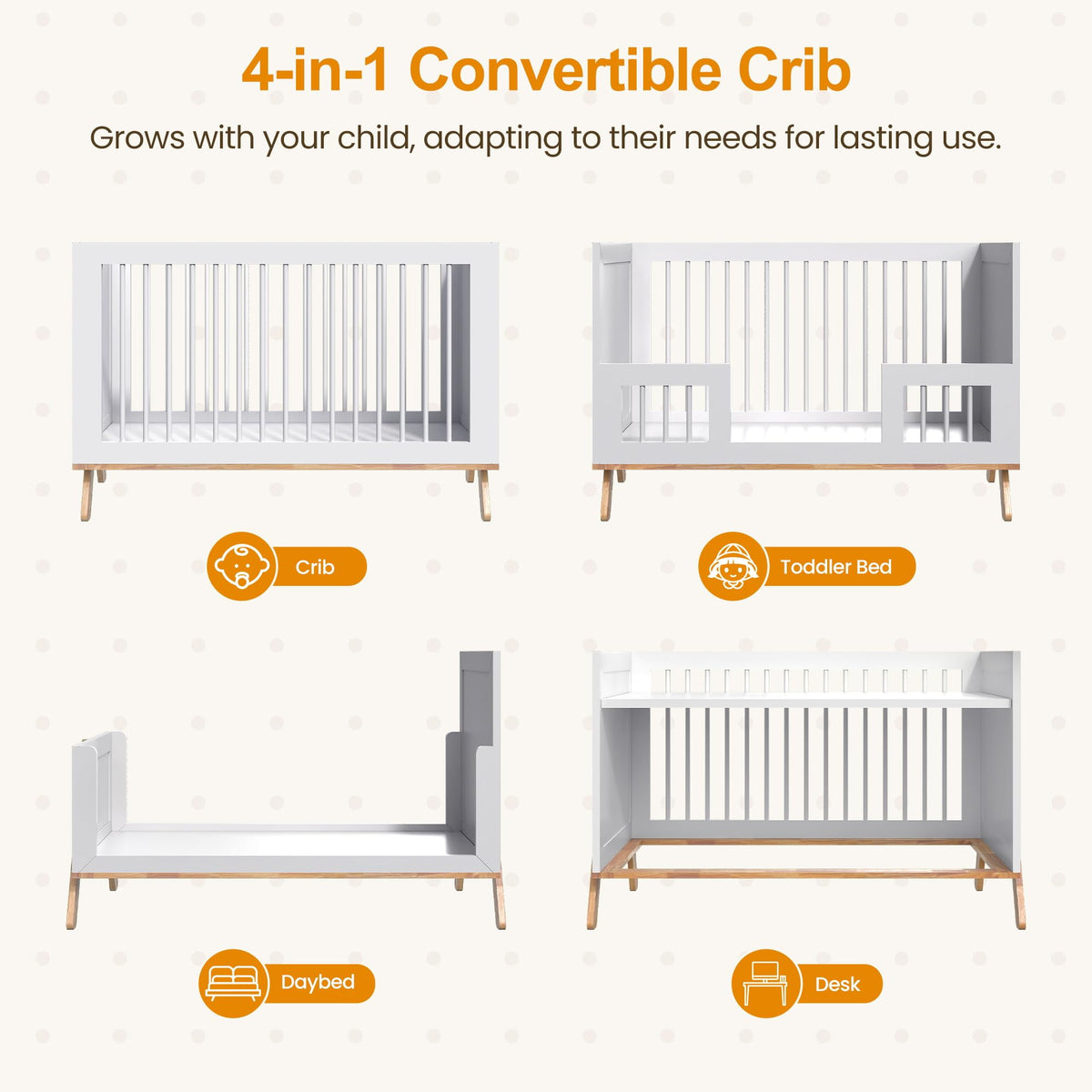 4-in-1 Convertible Crib

Grows with your child, adapting to their needs for lasting use.

Crib

Toddler Bed

Daybed

Desk